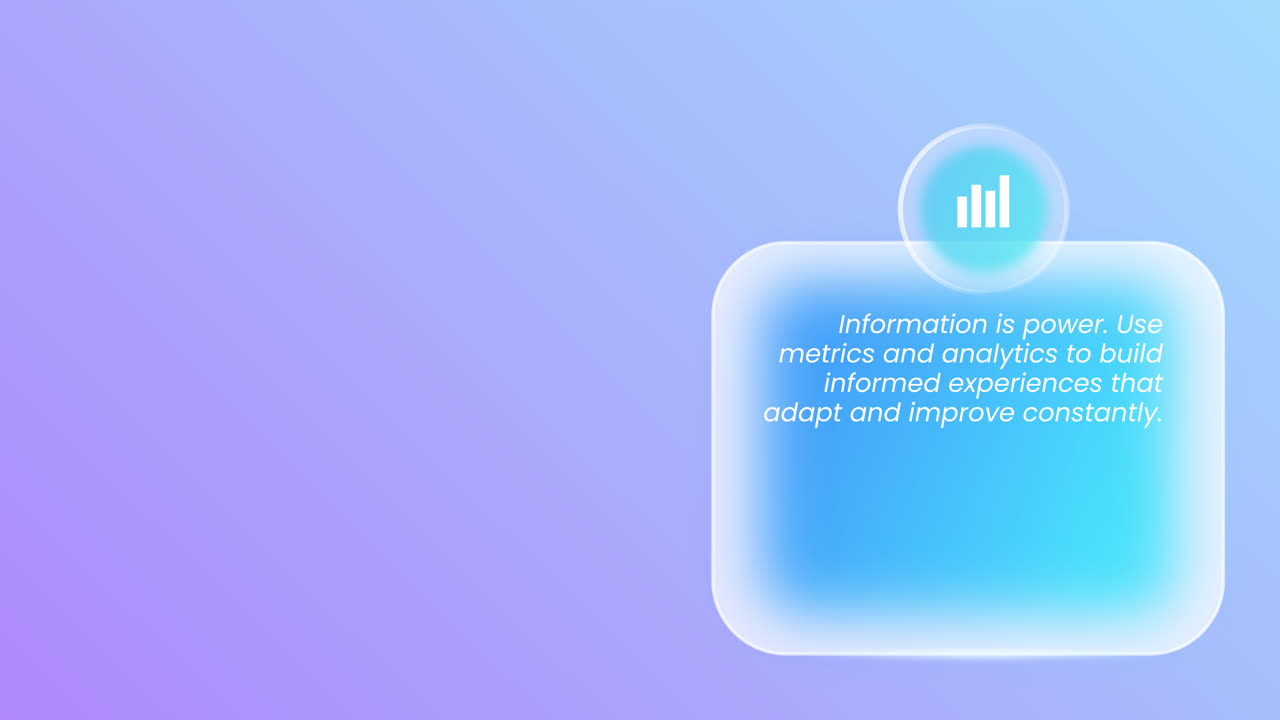 Information is power. Use metrics and analytics to build informed experiences that adapt and improve constantly.